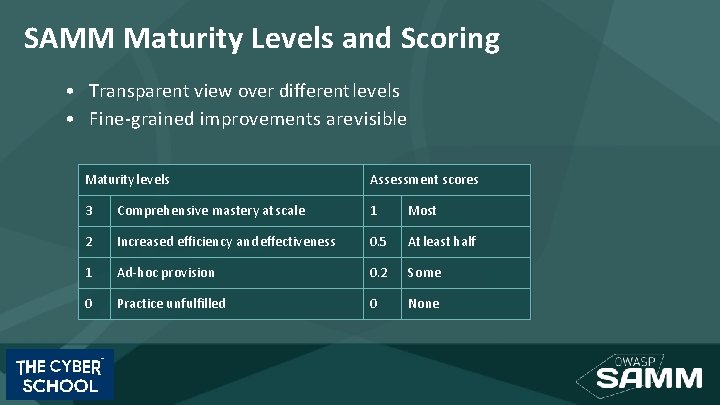 SAMM Maturity Levels and Scoring

• Transparent view over different levels
• Fine-grained improvements arevisible

| Maturity levels | | Assessment scores | |
|---|---|---|---|
| 3 | Comprehensive mastery at scale | 1 | Most |
| 2 | Increased efficiency and effectiveness | 0.5 | At least half |
| 1 | Ad-hoc provision | 0.2 | Some |
| 0 | Practice unfulfilled | 0 | None |

THE CYBER SCHOOL

OWASP SAMM